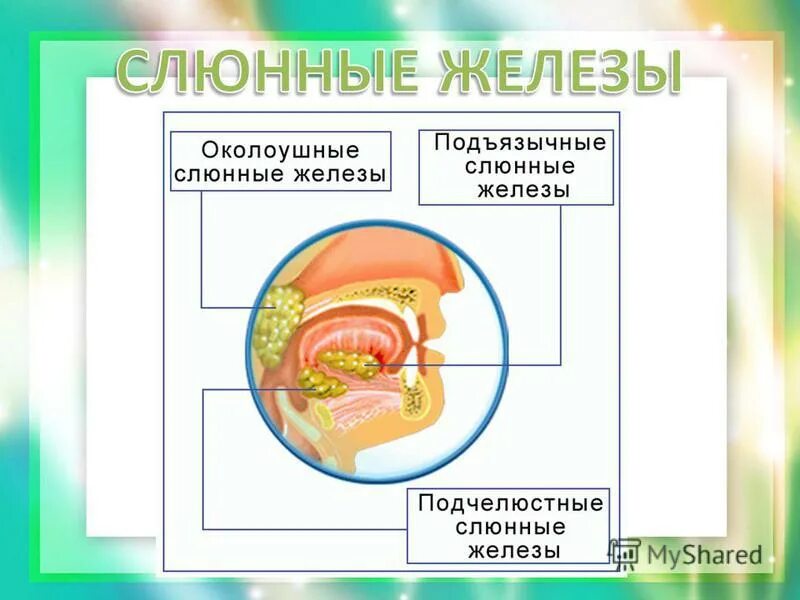 СЛЮННЫЕ ЖЕЛЕЗЫ

Околоушные слюнные железы

Подъязычные слюнные железы

Подчелюстные слюнные железы

MyShared